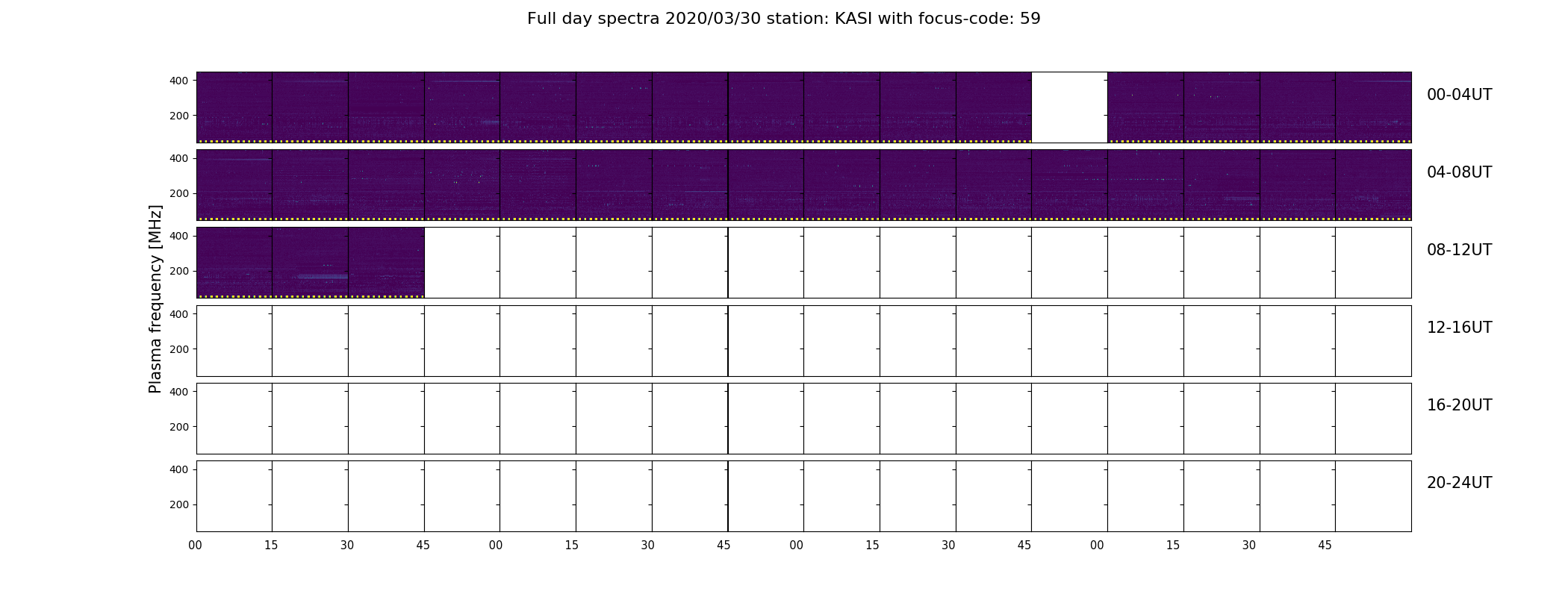 Full day spectra 2020/03/30 station: KASI with focus-code: 59

Plasma frequency [MHz]

400
200
00-04UT

400
200
04-08UT

400
200
08-12UT

400
200
12-16UT

400
200
16-20UT

400
200
20-24UT

00 15 30 45 00 15 30 45 00 15 30 45 00 15 30 45